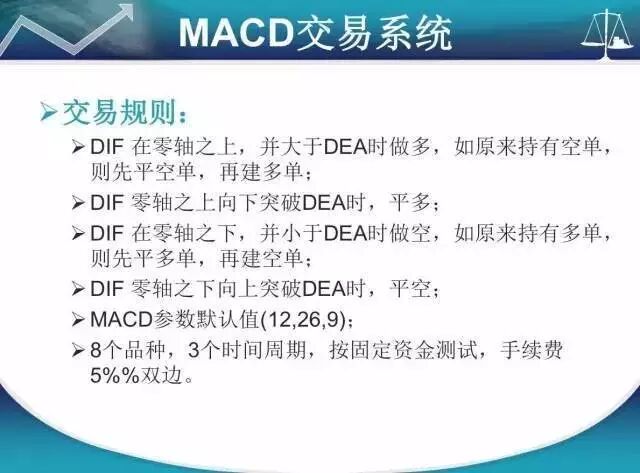 MACD交易系统

➢交易规则：

➢DIF 在零轴之上，并大于DEA时做多，如原来持有空单，则先平空单，再建多单；

➢DIF 零轴之上向下突破DEA时，平多；

➢DIF 在零轴之下，并小于DEA时做空，如原来持有多单，则先平多单，再建空单；

➢DIF 零轴之下向上突破DEA时，平空；

➢MACD参数默认值(12,26,9)；

➢8个品种，3个时间周期，按固定资金测试，手续费5%%双边。